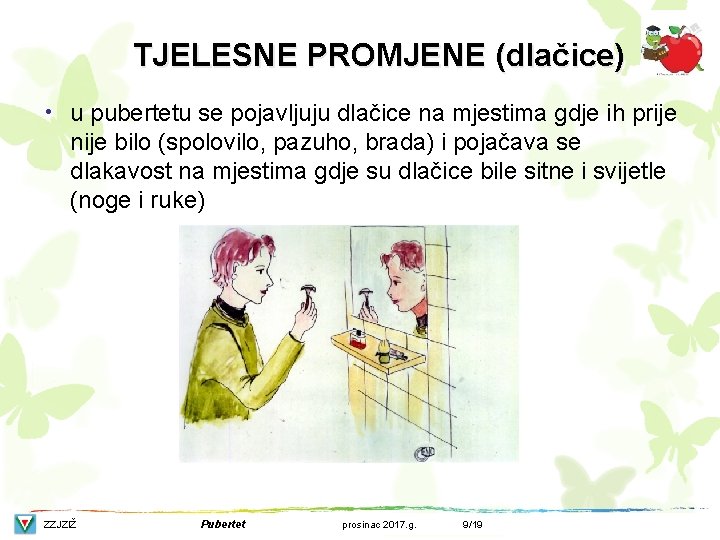 TJELESNE PROMJENE (dlačice)

• u pubertetu se pojavljuju dlačice na mjestima gdje ih prije nije bilo (spolovilo, pazuho, brada) i pojačava se dlakavost na mjestima gdje su dlačice bile sitne i svijetle (noge i ruke)

ZZJZŽ Pubertet prosinac 2017.g. 9/19